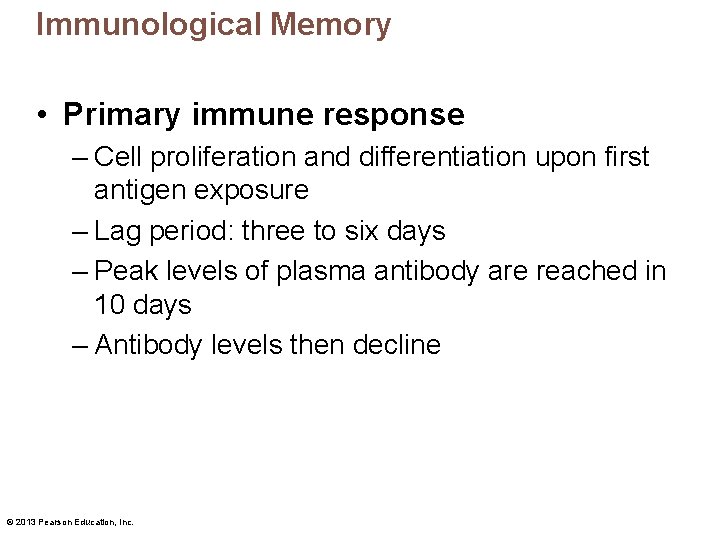 Immunological Memory

• Primary immune response

– Cell proliferation and differentiation upon first antigen exposure

– Lag period: three to six days

– Peak levels of plasma antibody are reached in 10 days

– Antibody levels then decline

© 2013 Pearson Education, Inc.